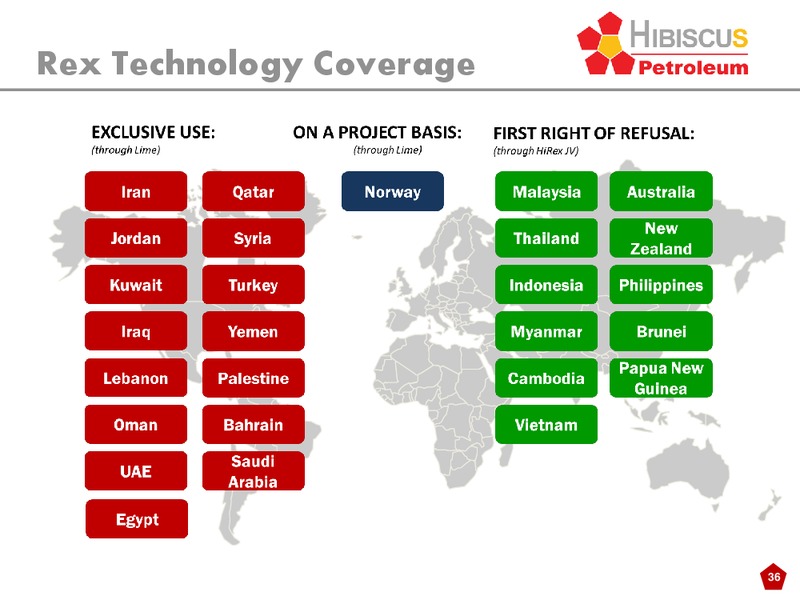 Rex Technology Coverage

HIBISCUS
Petroleum

EXCLUSIVE USE:
(through Lime)

Iran
Jordan
Kuwait
Iraq
Lebanon
Oman
UAE
Egypt

Qatar
Syria
Turkey
Yemen
Palestine
Bahrain
Saudi Arabia

ON A PROJECT BASIS:
(through Lime)

Norway

FIRST RIGHT OF REFUSAL:
(through HiRex JV)

Malaysia
Thailand
Indonesia
Myanmar
Cambodia
Vietnam

Australia
New Zealand
Philippines
Brunei
Papua New Guinea

36